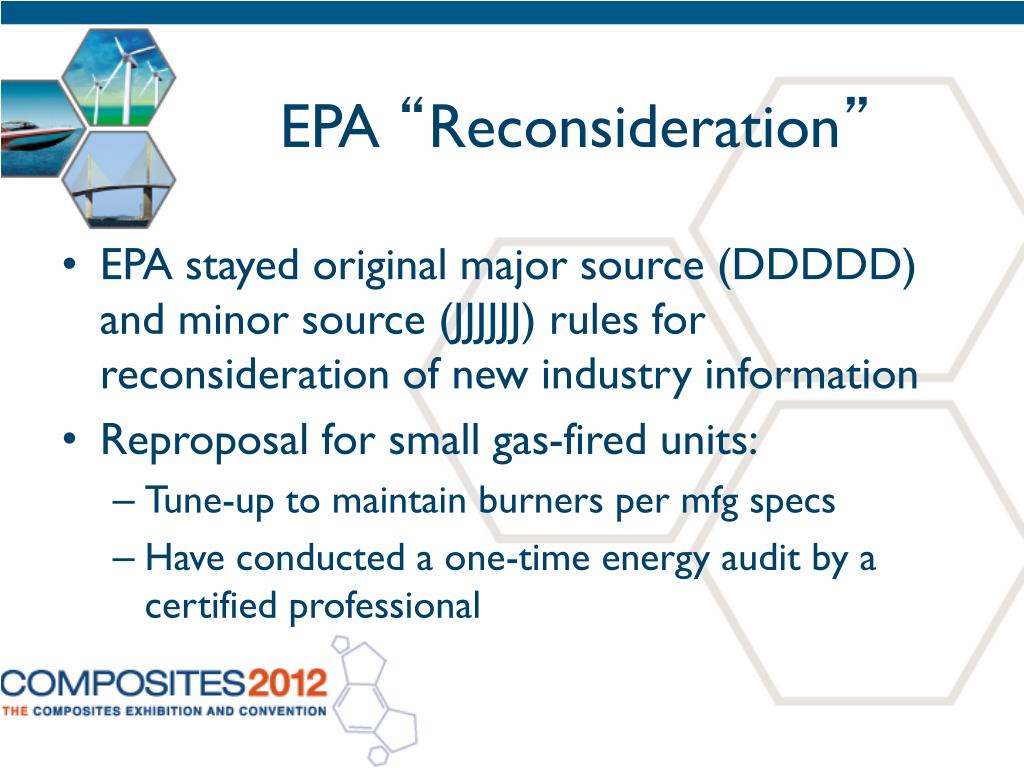 EPA “Reconsideration”

• EPA stayed original major source (DDDDD) and minor source (JJJJJJ) rules for reconsideration of new industry information
• Reproposal for small gas-fired units:
– Tune-up to maintain burners per mfg specs
– Have conducted a one-time energy audit by a certified professional

COMPOSITES2012
THE COMPOSITES EXHIBITION AND CONVENTION